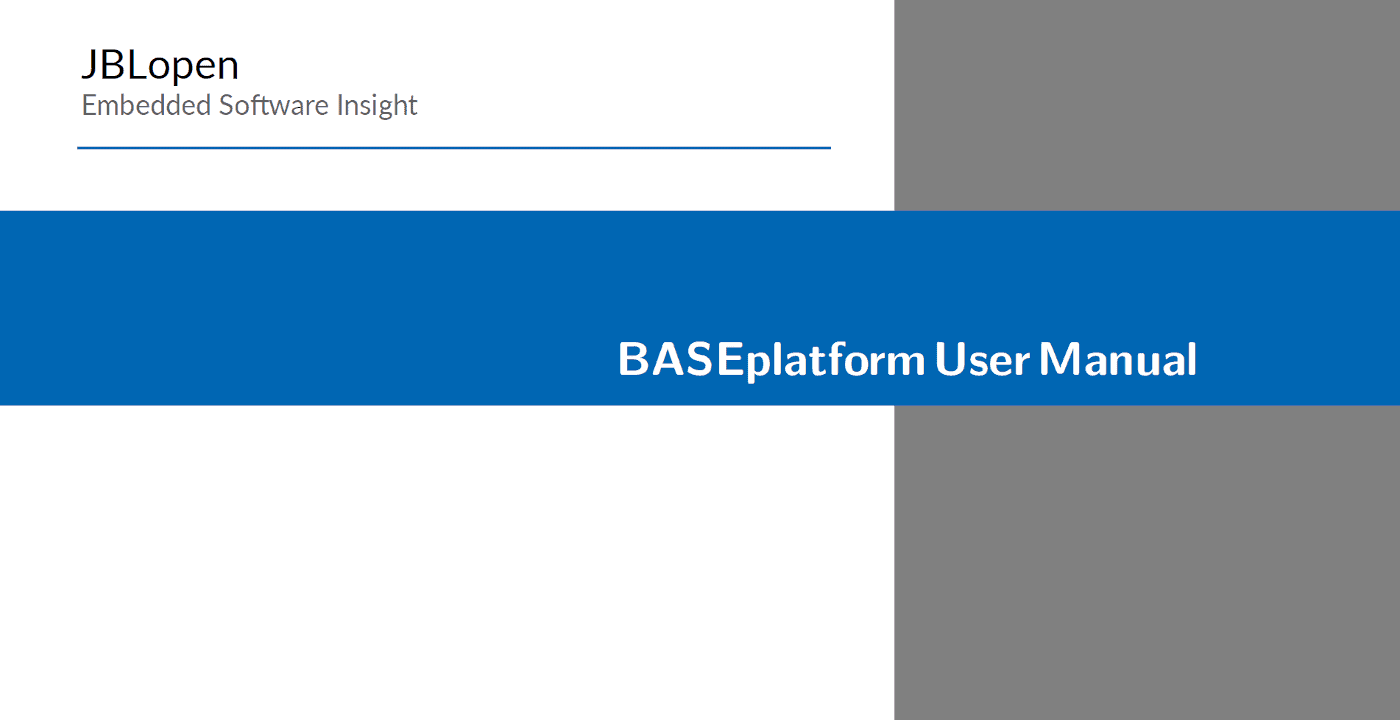 JBLopen
Embedded Software Insight

BASEplatform User Manual